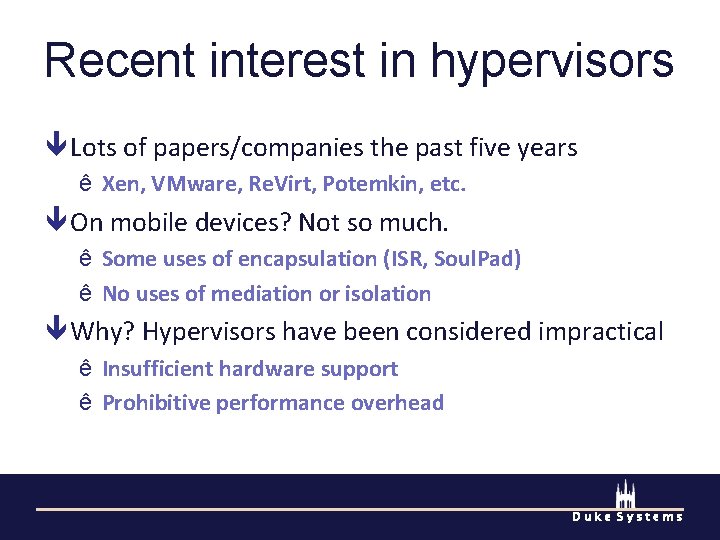 Recent interest in hypervisors

Lots of papers/companies the past five years

ê Xen, VMware, ReVirt, Potemkin, etc.

On mobile devices? Not so much.

ê Some uses of encapsulation (ISR, SoulPad)

ê No uses of mediation or isolation

Why? Hypervisors have been considered impractical

ê Insufficient hardware support

ê Prohibitive performance overhead

Duke Systems